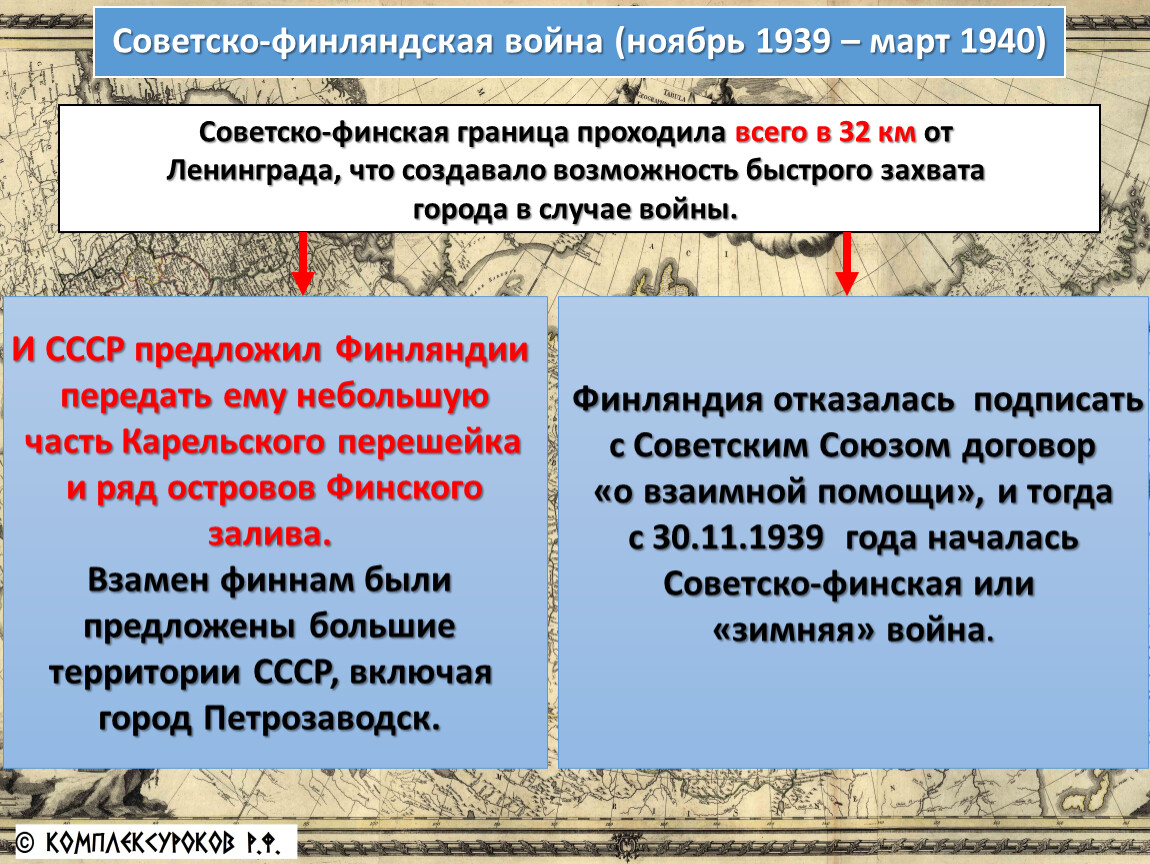 Советско-финляндская война (ноябрь 1939 – март 1940)

Советско-финская граница проходила всего в 32 км от Ленинграда, что создавало возможность быстрого захвата города в случае войны.

И СССР предложил Финляндии передать ему небольшую часть Карельского перешейка и ряд островов Финского залива.
Взамен финнам были предложены большие территории СССР, включая город Петрозаводск.

Финляндия отказалась подписать с Советским Союзом договор «о взаимной помощи», и тогда с 30.11.1939 года началась Советско-финская или «зимняя» война.

© КОМПЛЕКСУРОКОВ Р.Ф.